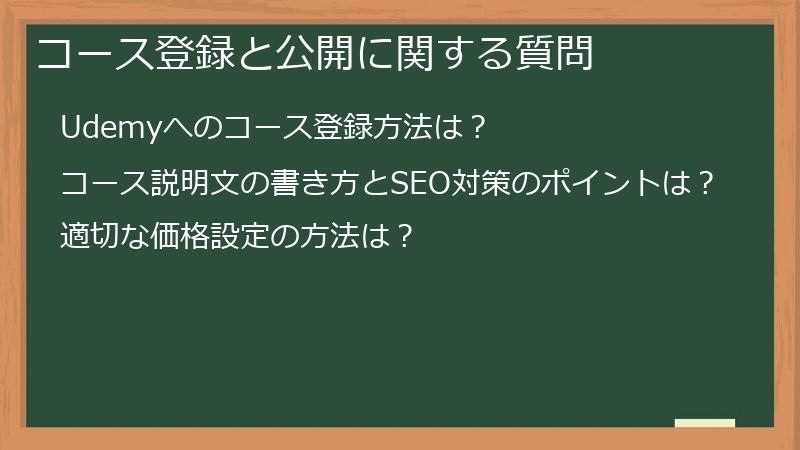 コース登録と公開に関する質問

Udemyへのコース登録方法は？

コース説明文の書き方とSEO対策のポイントは？

適切な価格設定の方法は？